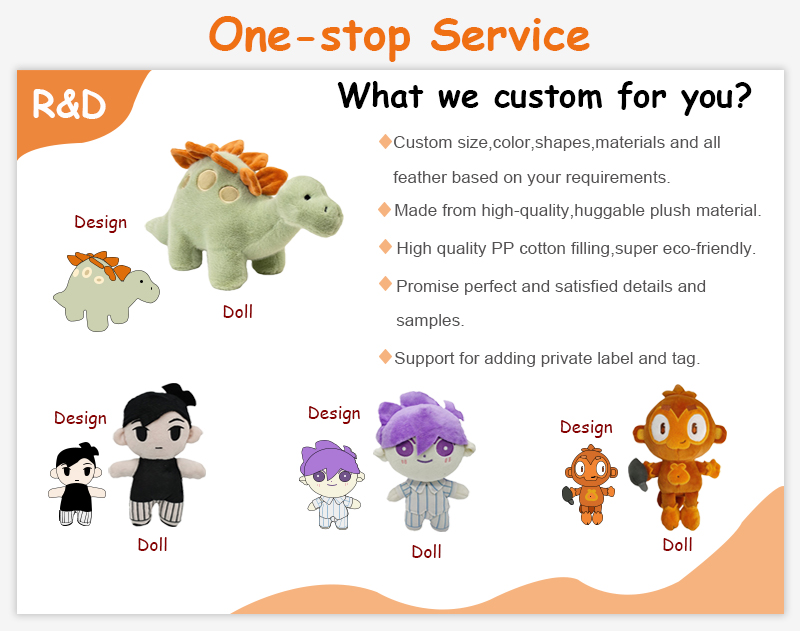 One-stop Service

R&D

What we custom for you?

◆Custom size,color,shapes,materials and all feather based on your requirements.

◆Made from high-quality,huggable plush material.

◆High quality PP cotton filling,super eco-friendly.

◆Promise perfect and satisfied details and samples.

◆Support for adding private label and tag.

Design

Doll

Design

Doll

Design

Doll

Design

Doll